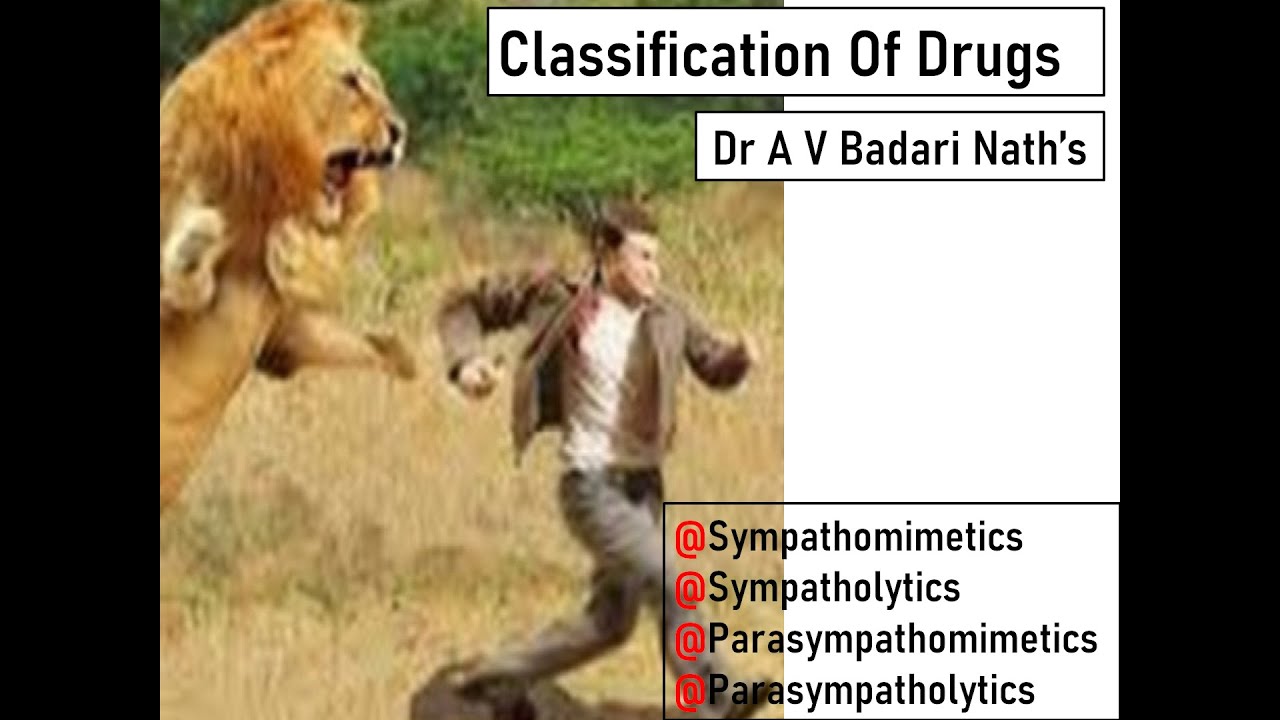 Classification Of Drugs

Dr A V Badari Nath's

@Sympathomimetics
@Sympatholytics
@Parasympathomimetics
@Parasympatholytics